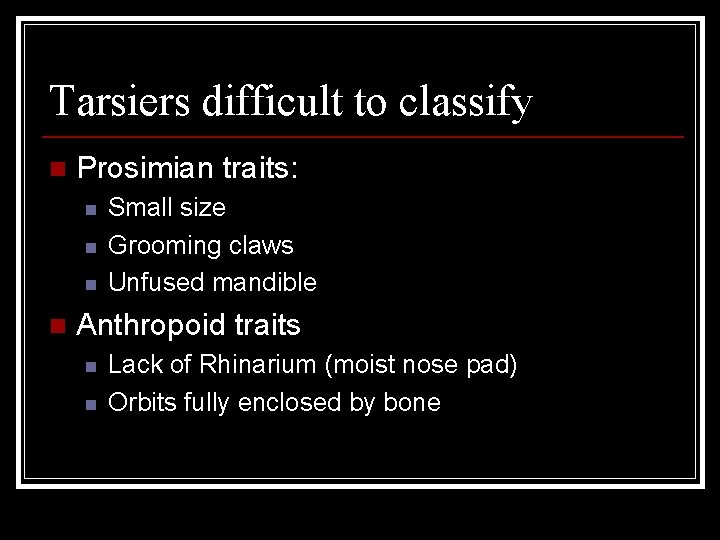 Tarsiers difficult to classify

Prosimian traits:

Small size

Grooming claws

Unfused mandible

Anthropoid traits

Lack of Rhinarium (moist nose pad)

Orbits fully enclosed by bone